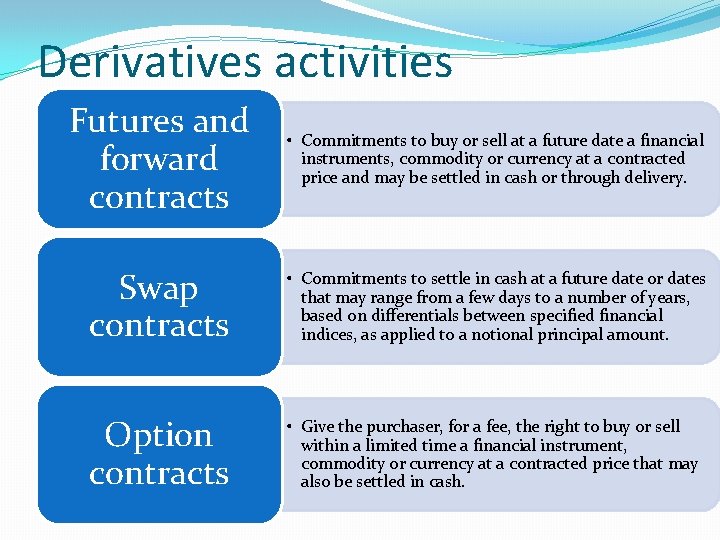 Derivatives activities

Futures and forward contracts

• Commitments to buy or sell at a future date a financial instruments, commodity or currency at a contracted price and may be settled in cash or through delivery.

Swap contracts

• Commitments to settle in cash at a future date or dates that may range from a few days to a number of years, based on differentials between specified financial indices, as applied to a notional principal amount.

Option contracts

• Give the purchaser, for a fee, the right to buy or sell within a limited time a financial instrument, commodity or currency at a contracted price that may also be settled in cash.